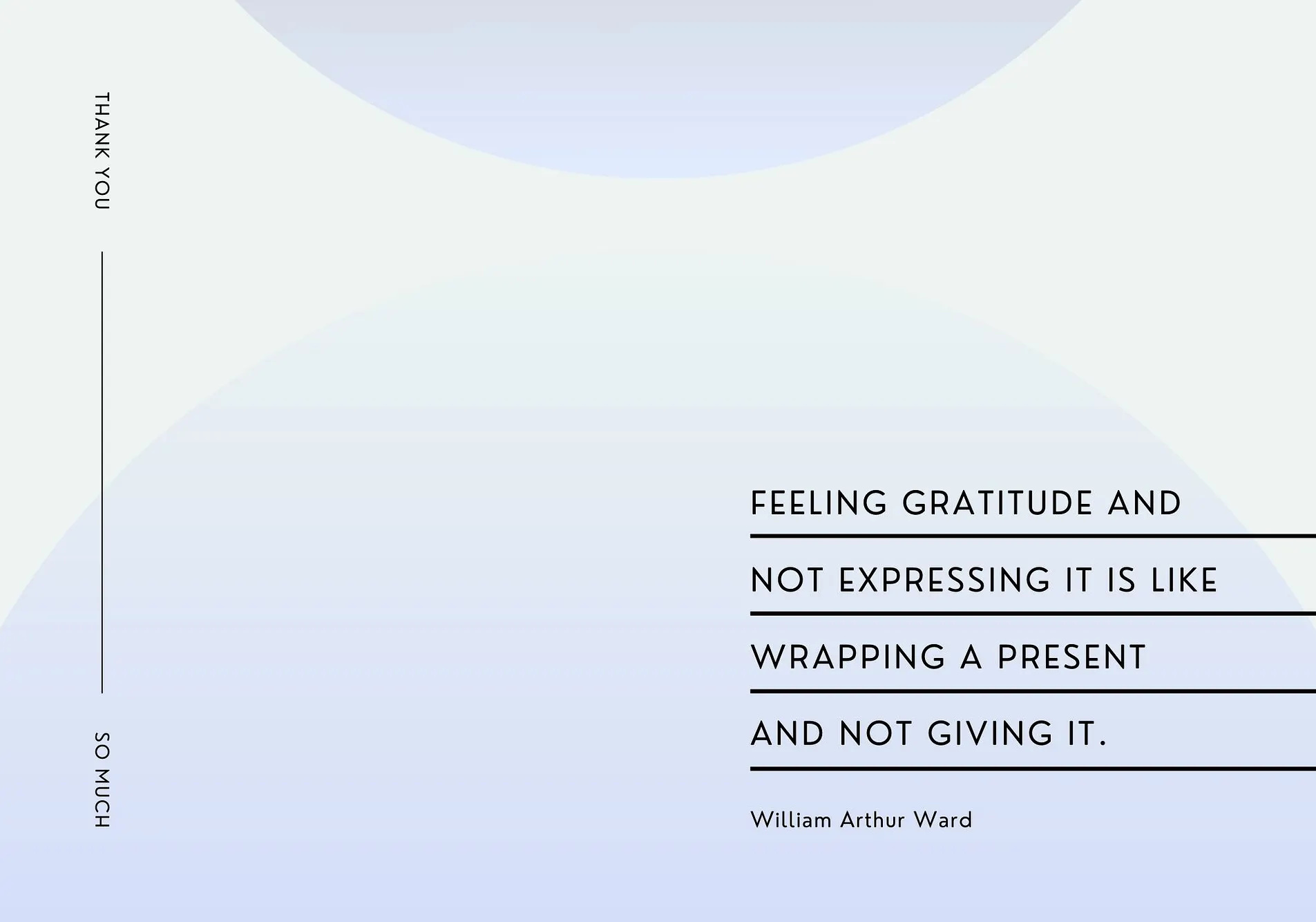 THANK YOU

SO MUCH

FEELING GRATITUDE AND NOT EXPRESSING IT IS LIKE WRAPPING A PRESENT AND NOT GIVING IT.

William Arthur Ward